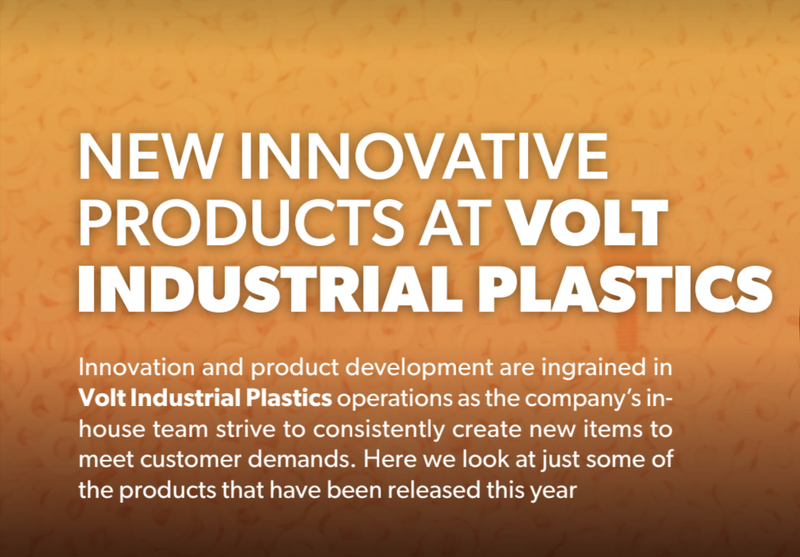 NEW INNOVATIVE PRODUCTS AT VOLT INDUSTRIAL PLASTICS

Innovation and product development are ingrained in Volt Industrial Plastics operations as the company's in-house team strive to consistently create new items to meet customer demands. Here we look at just some of the products that have been released this year